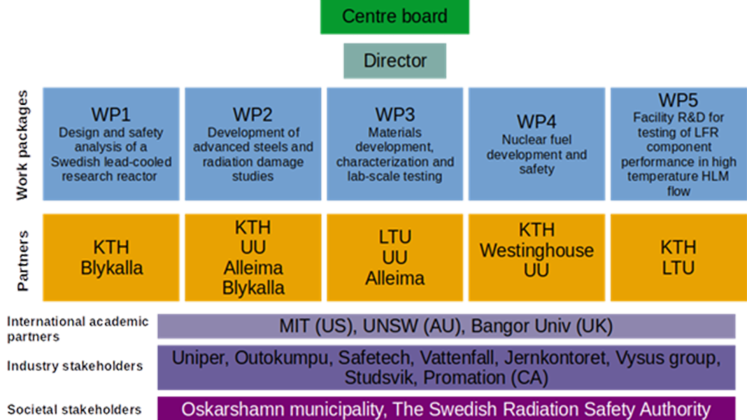 Centre board

Director

Work packages

WP1
Design and safety analysis of a Swedish lead-cooled research reactor

WP2
Development of advanced steels and radiation damage studies

WP3
Materials development, characterization and lab-scale testing

WP4
Nuclear fuel development and safety

WP5
Facility R&D for testing of LFR component performance in high temperature HLM flow

Partners

KTH
Blykalla

KTH
UU
Alleima
Blykalla

LTU
UU
Alleima

KTH
Westinghouse
UU

KTH
LTU

International academic partners

MIT (US), UNSW (AU), Bangor Univ (UK)

Industry stakeholders

Uniper, Outokumpu, Safetech, Vattenfall, Jernkontoret, Vysus group, Studsvik, Promation (CA)

Societal stakeholders

Oskarshamn municipality, The Swedish Radiation Safety Authority